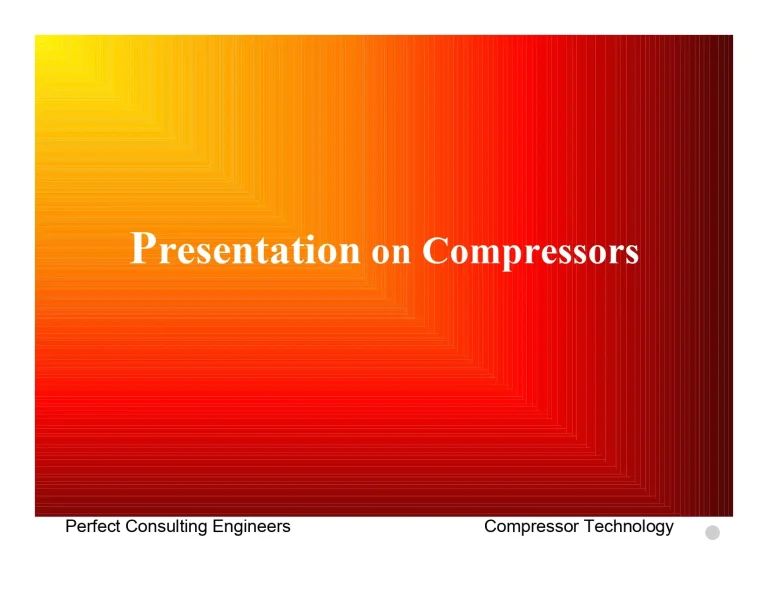 Presentation on Compressors

Perfect Consulting Engineers

Compressor Technology